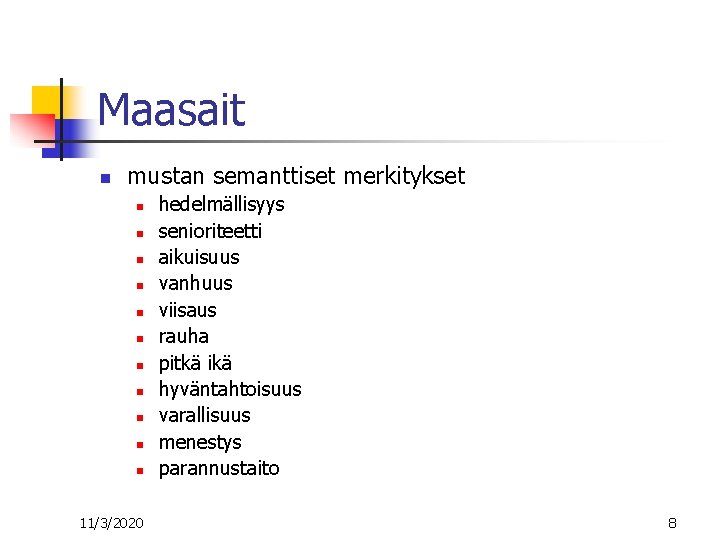 Maasait

- mustan semanttiset merkitykset
  - hedelmällisyys
  - senioriteetti
  - aikuisuus
  - vanhuus
  - viisaus
  - rauha
  - pitkä ikä
  - hyväntahtoisuus
  - varallisuus
  - menestys
  - parannustaito

11/3/2020

8